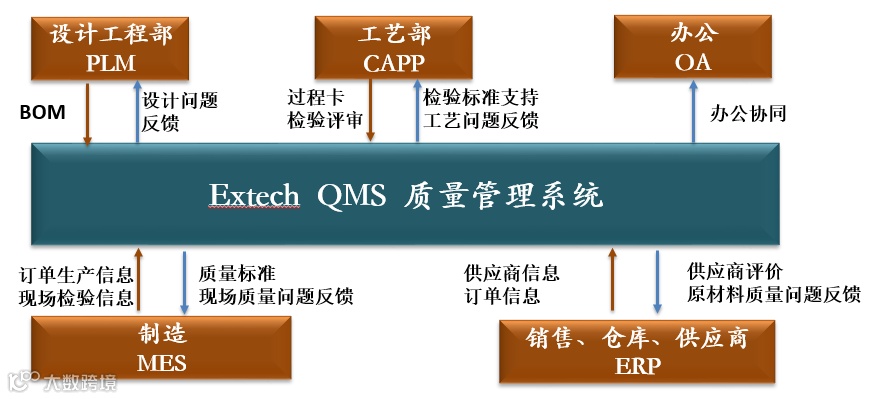 设计工程部
PLM

工艺部
CAPP

办公
OA

BOM

设计问题
反馈

过程卡
检验评审

检验标准支持
工艺问题反馈

办公协同

Extech QMS 质量管理系统

订单生产信息
现场检验信息

质量标准
现场质量问题反馈

供应商信息
订单信息

供应商评价
原材料质量问题反馈

制造
MES

销售、仓库、供应商
ERP

大数跨境